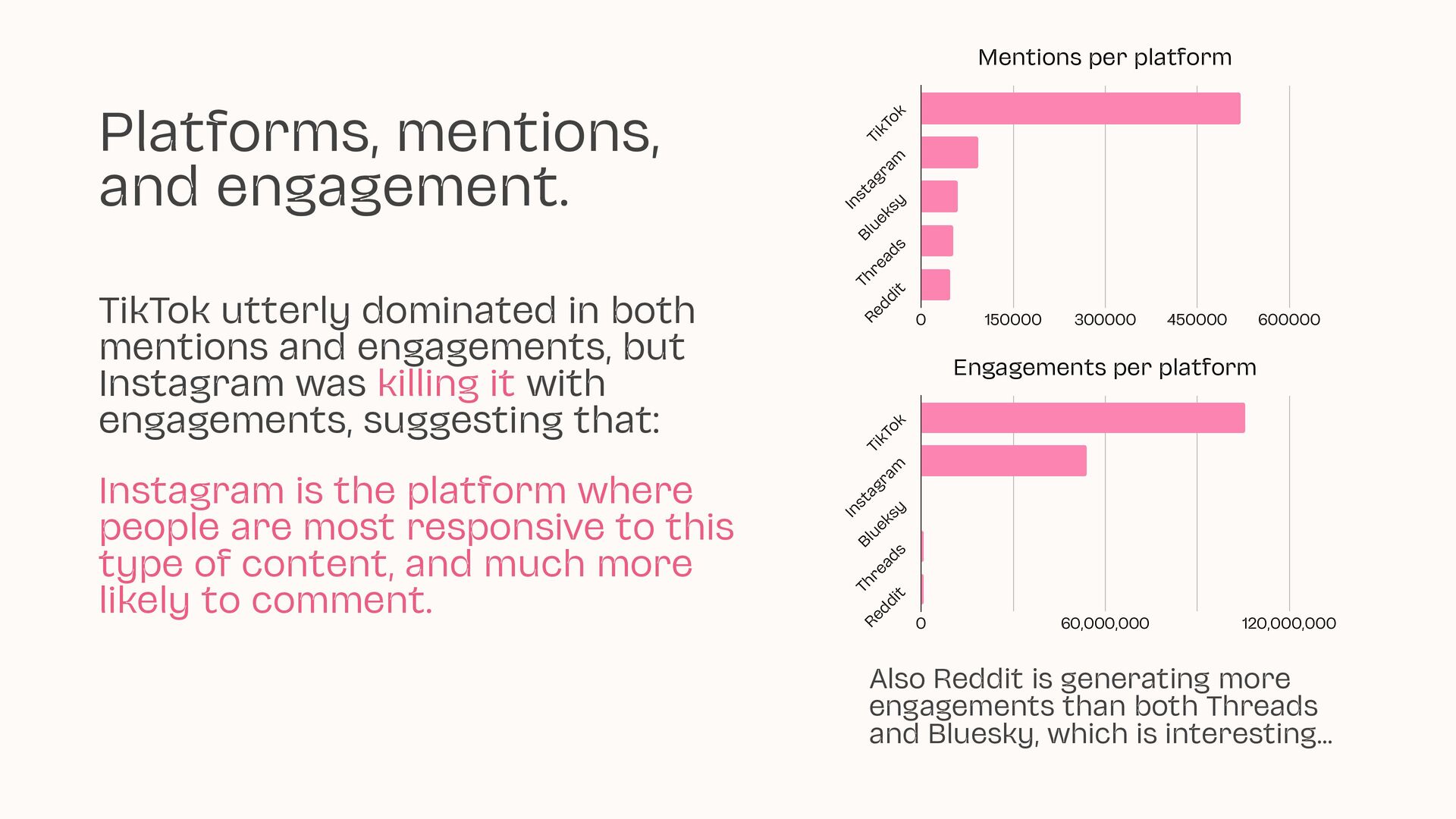 Platforms, mentions, and engagement.

TikTok utterly dominated in both mentions and engagements, but Instagram was killing it with engagements, suggesting that:

Instagram is the platform where people are most responsive to this type of content, and much more likely to comment.

Mentions per platform

TikTok
Instagram
Bluesky
Threads
Reddit

0 150000 300000 450000 600000

Engagements per platform

TikTok
Instagram
Bluesky
Threads
Reddit

0 60,000,000 120,000,000

Also Reddit is generating more engagements than both Threads and Bluesky, which is interesting...